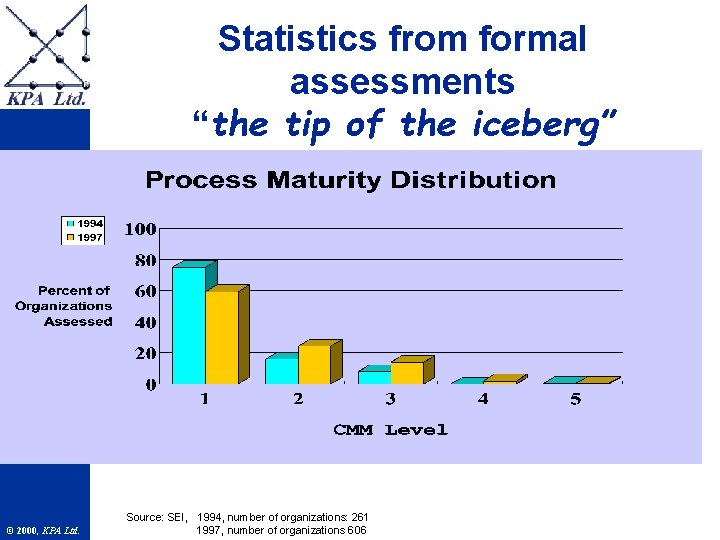 KPA Ltd.

Statistics from formal assessments
"the tip of the iceberg"

Process Maturity Distribution

1994
1997

Percent of Organizations Assessed

100
80
60
40
20
0

1
2
3
4
5

CMM Level

Source: SEI, 1994, number of organizations: 261
1997, number of organizations 606

© 2000, KPA Ltd.